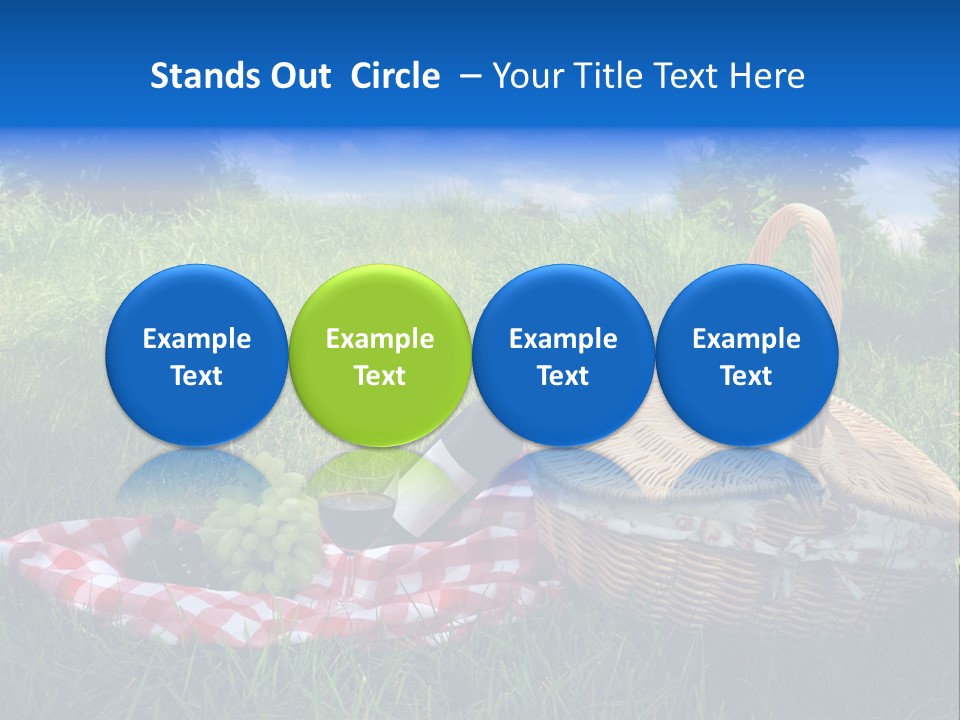 Stands Out Circle – Your Title Text Here

Example Text

Example Text

Example Text

Example Text